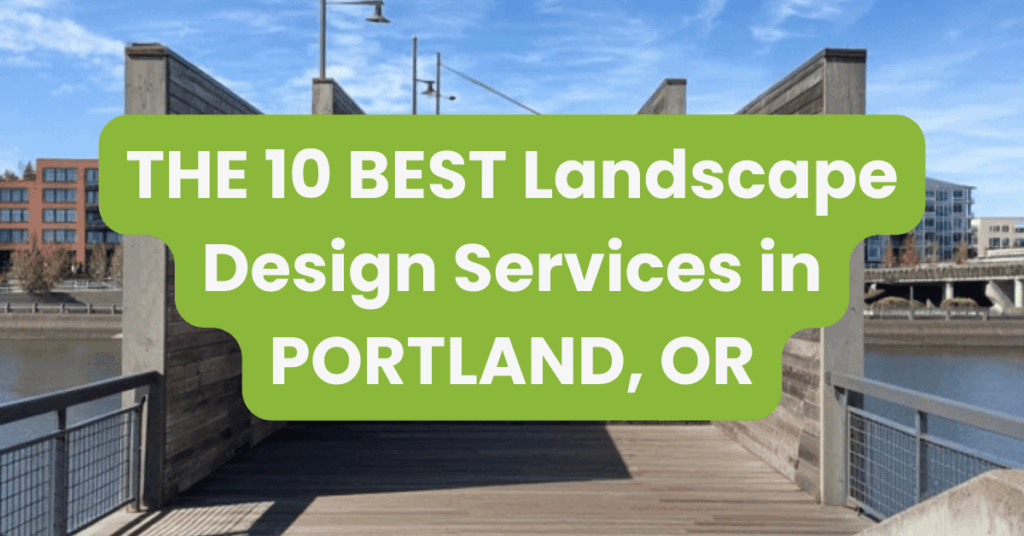 THE 10 BEST Landscape Design Services in PORTLAND, OR